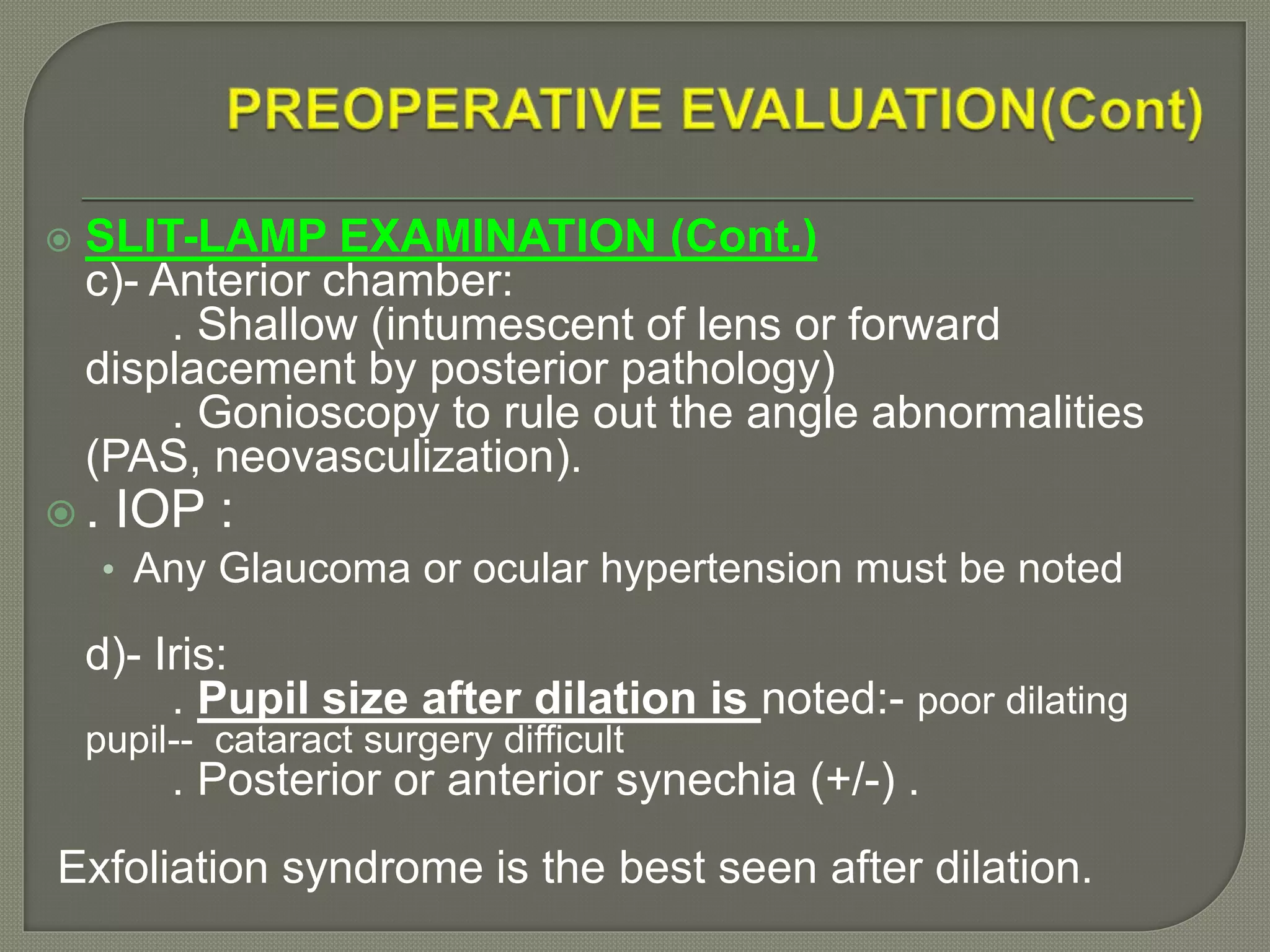 PREOPERATIVE EVALUATION(Cont)

SLIT-LAMP EXAMINATION (Cont.)
c)- Anterior chamber:
. Shallow (intumescent of lens or forward displacement by posterior pathology)
. Gonioscopy to rule out the angle abnormalities (PAS, neovasculization).

. IOP :

• Any Glaucoma or ocular hypertension must be noted

d)- Iris:
. Pupil size after dilation is noted:- poor dilating pupil-- cataract surgery difficult
. Posterior or anterior synechia (+/-) .

Exfoliation syndrome is the best seen after dilation.